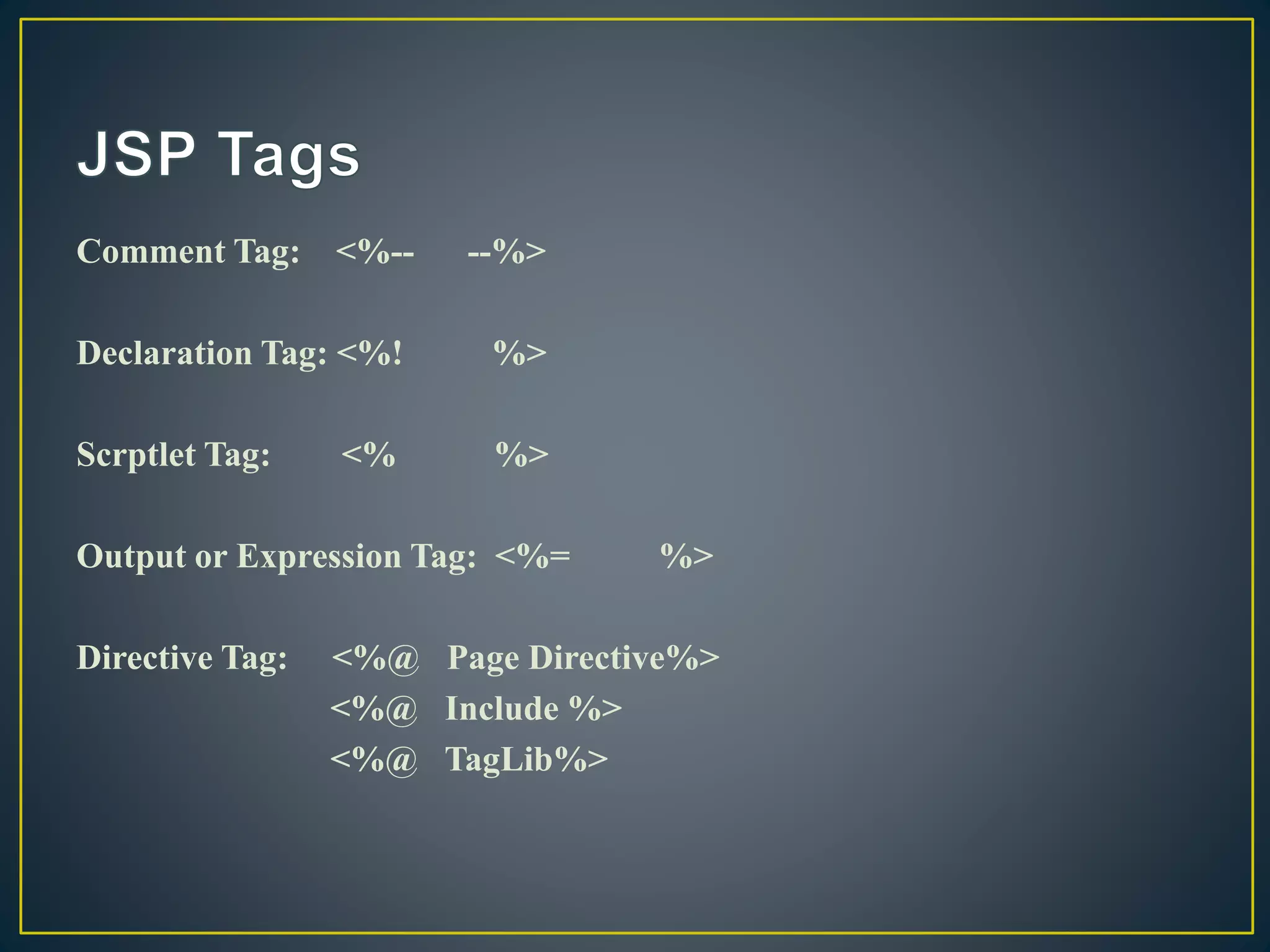 JSP Tags

Comment Tag: <%-- --%>

Declaration Tag: <%! %>

Scrptlet Tag: <% %>

Output or Expression Tag: <%= %>

Directive Tag: <%@ Page Directive%>
<%@ Include %>
<%@ TagLib%>